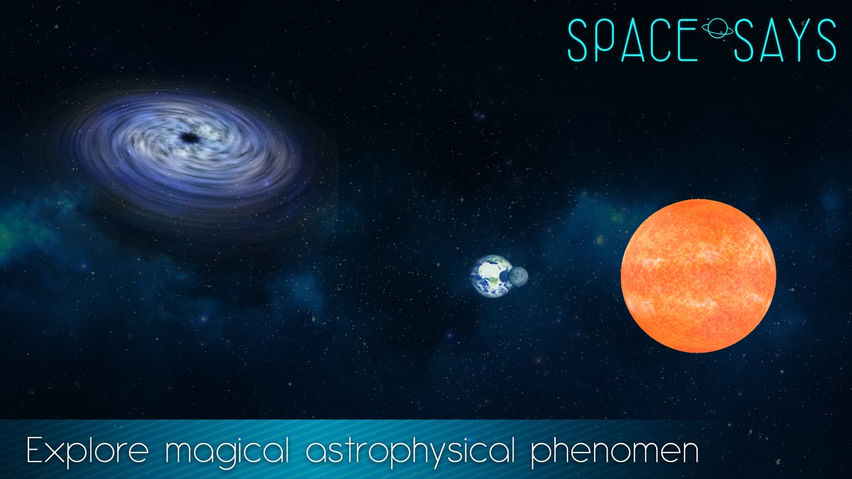 SPACE SAYS

Explore magical astrophysical phenomen